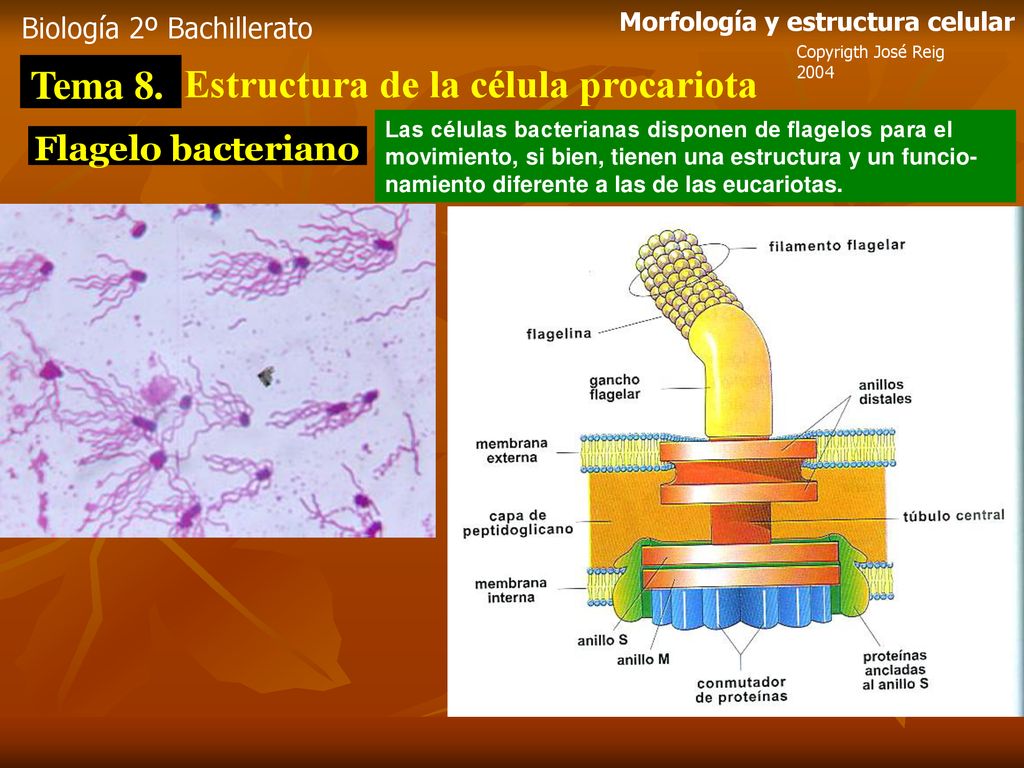 Biología 2º Bachillerato

Morfología y estructura celular

Copyrigth José Reig 2004

Tema 8. Estructura de la célula procariota

Flagelo bacteriano

Las células bacterianas disponen de flagelos para el movimiento, si bien, tienen una estructura y un funcionamiento diferente a las de las eucariotas.

filamento flagelar

flagelina

gancho flagelar

anillos distales

membrana externa

capa de peptidoglicano

túbulo central

membrana interna

anillo S

anillo M

conmutador de proteínas

proteínas ancladas al anillo S